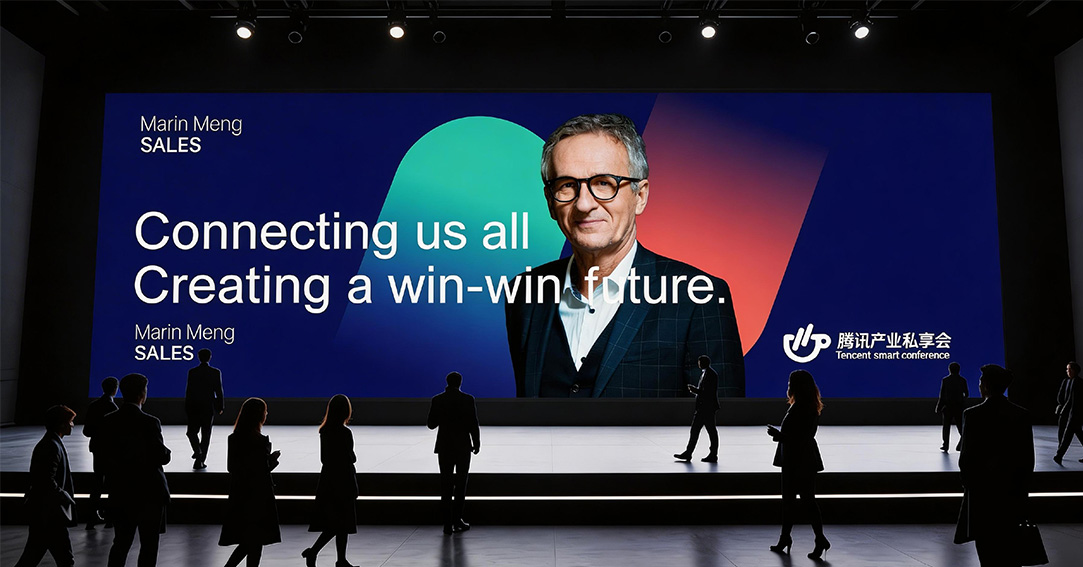 Marin Meng
SALES

Connecting us all
Creating a win-win future.

Marin Meng
SALES

腾讯产业私享会
Tencent smart conference